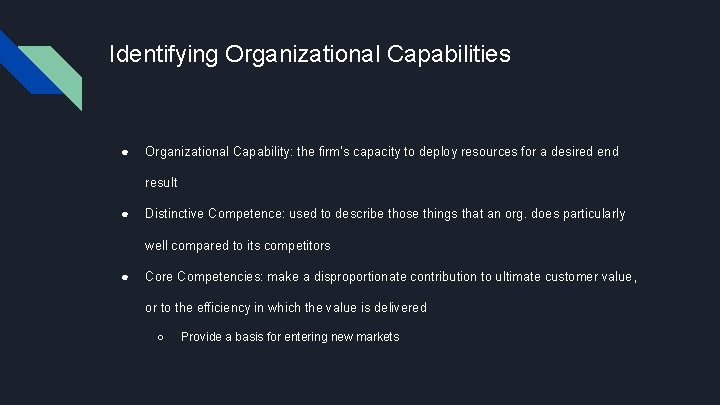 Identifying Organizational Capabilities

● Organizational Capability: the firm's capacity to deploy resources for a desired end result

● Distinctive Competence: used to describe those things that an org. does particularly well compared to its competitors

● Core Competencies: make a disproportionate contribution to ultimate customer value, or to the efficiency in which the value is delivered

○ Provide a basis for entering new markets